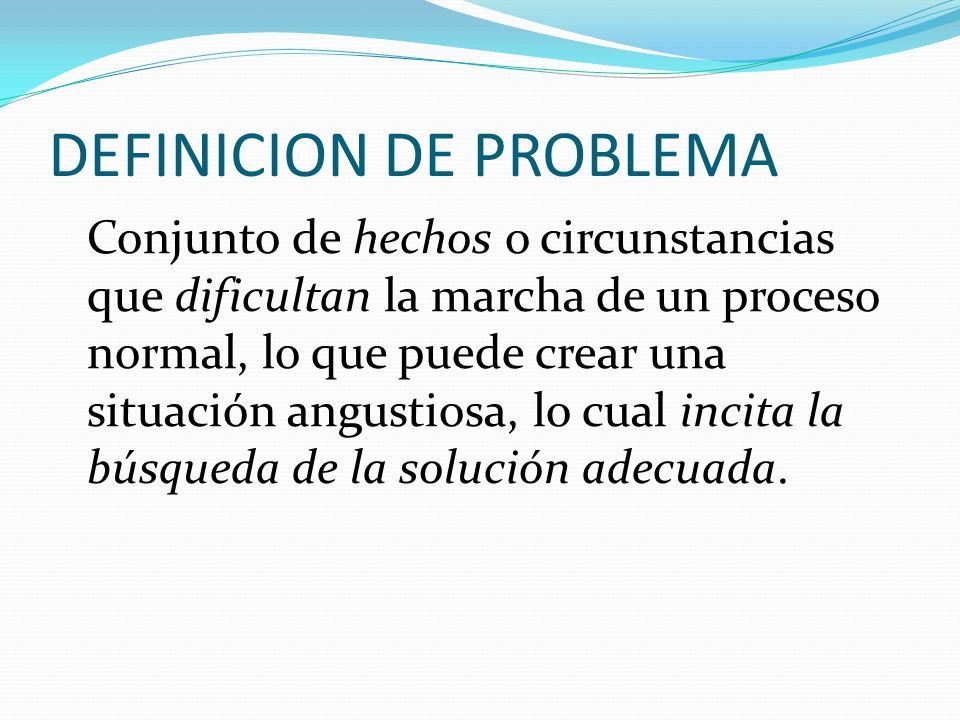 DEFINICION DE PROBLEMA

Conjunto de hechos o circunstancias que dificultan la marcha de un proceso normal, lo que puede crear una situación angustiosa, lo cual incita la búsqueda de la solución adecuada.